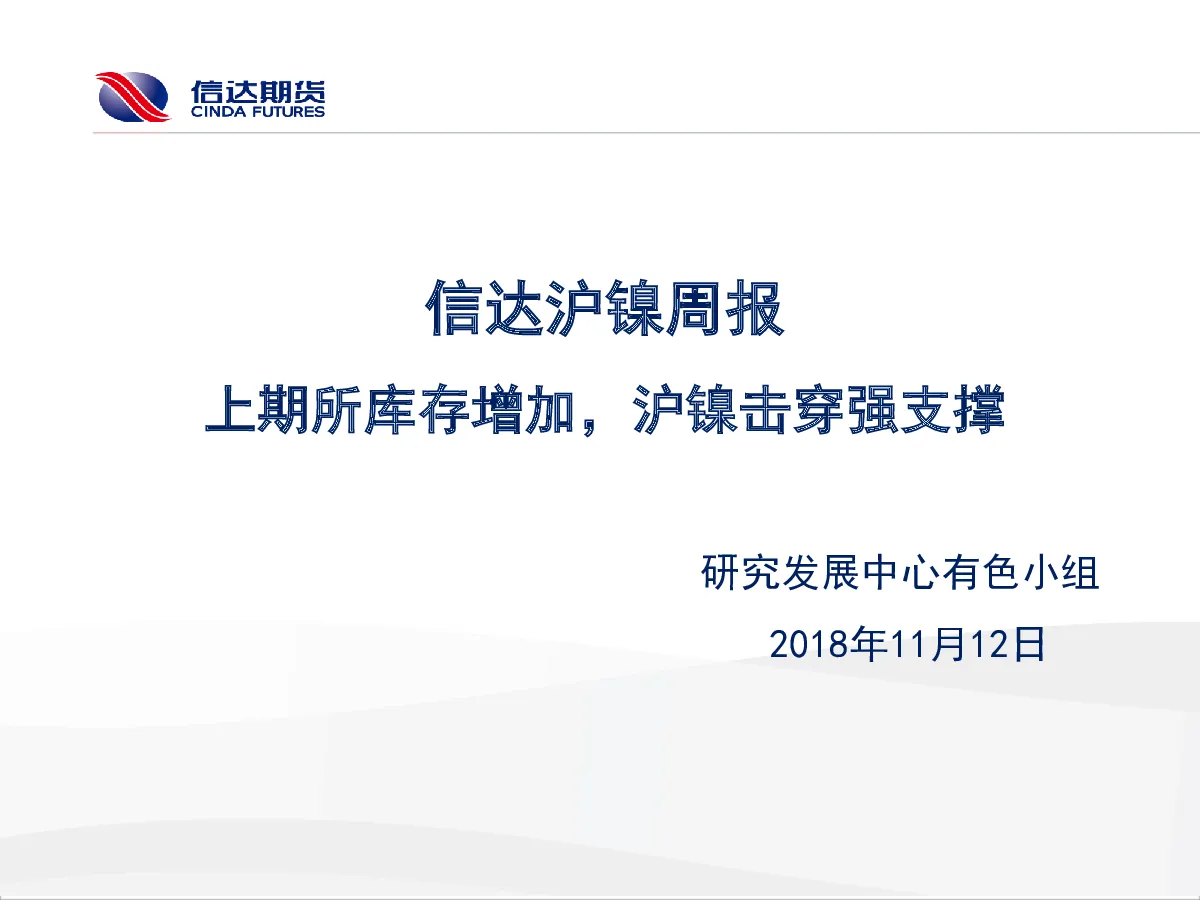 信达期货
CINDA FUTURES

信达沪镍周报

上期所库存增加，沪镍击穿强支撑

研究发展中心有色小组

2018年11月12日